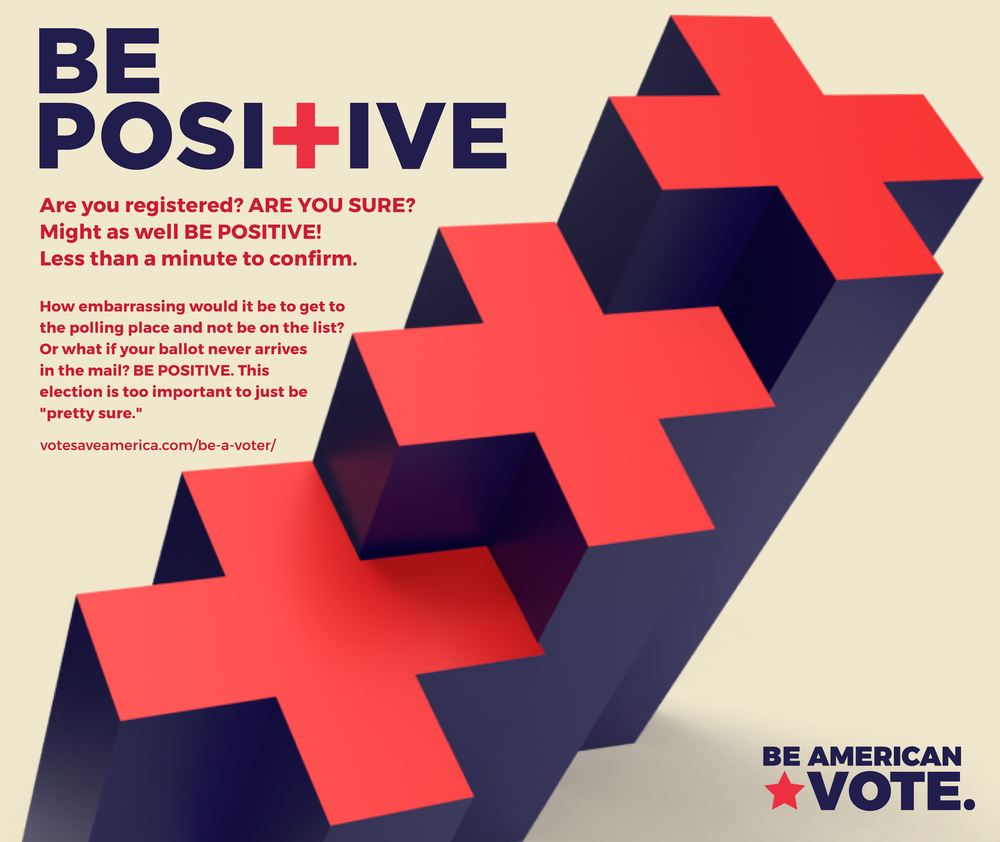 BE
POSI+IVE

Are you registered? ARE YOU SURE? Might as well BE POSITIVE! Less than a minute to confirm.

How embarrassing would it be to get to the polling place and not be on the list? Or what if your ballot never arrives in the mail? BE POSITIVE. This election is too important to just be "pretty sure."

votesaveamerica.com/be-a-voter/

BE AMERICAN
VOTE.